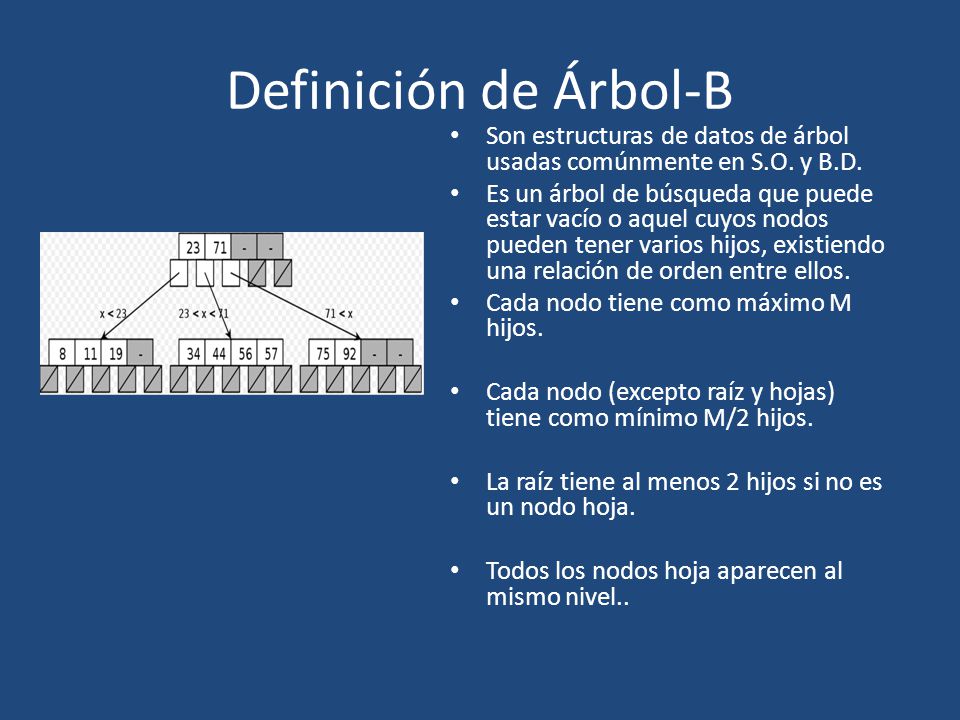 Definición de Árbol-B

23 71 - -

x < 23

23 < x < 71

71 < x

8 11 19 -

34 44 56 57

75 92 - -

• Son estructuras de datos de árbol usadas comúnmente en S.O. y B.D.
• Es un árbol de búsqueda que puede estar vacío o aquel cuyos nodos pueden tener varios hijos, existiendo una relación de orden entre ellos.
• Cada nodo tiene como máximo M hijos.

• Cada nodo (excepto raíz y hojas) tiene como mínimo M/2 hijos.

• La raíz tiene al menos 2 hijos si no es un nodo hoja.

• Todos los nodos hoja aparecen al mismo nivel..